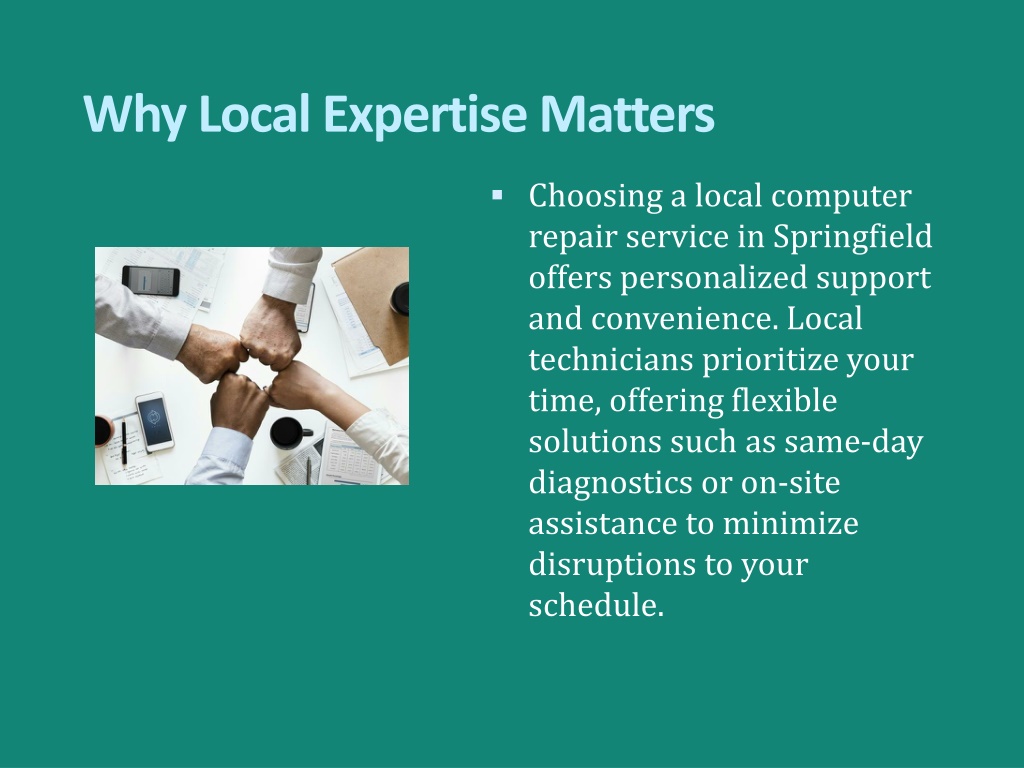 Why Local Expertise Matters

▪ Choosing a local computer repair service in Springfield offers personalized support and convenience. Local technicians prioritize your time, offering flexible solutions such as same-day diagnostics or on-site assistance to minimize disruptions to your schedule.